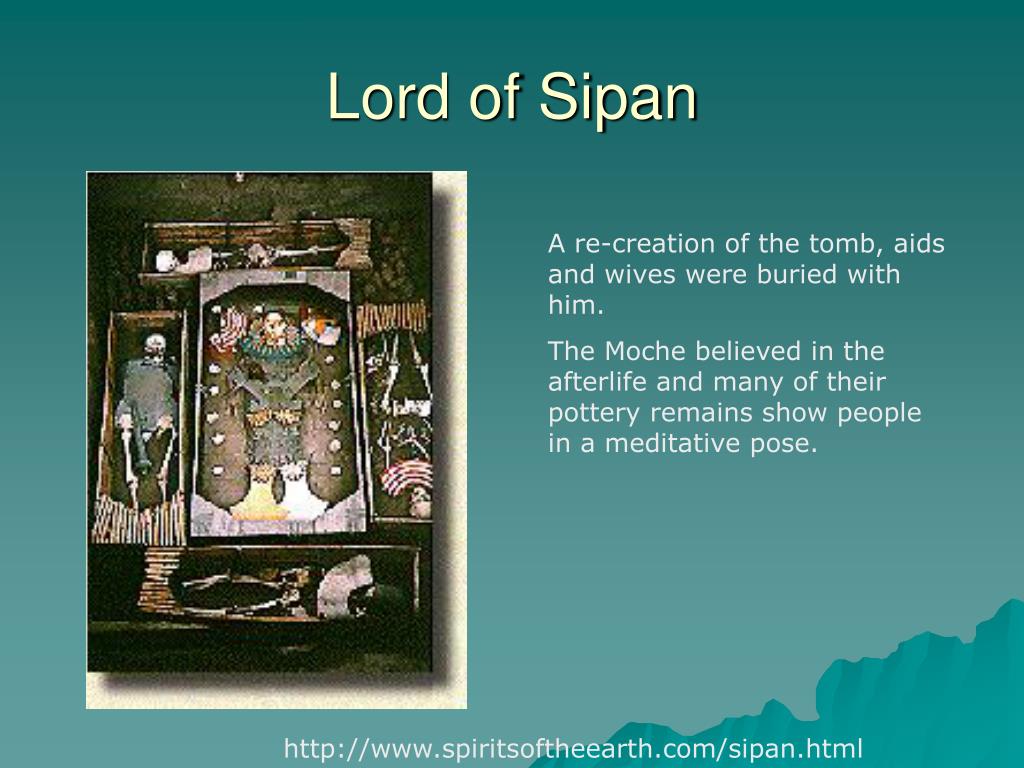 Lord of Sipan

A re-creation of the tomb, aids and wives were buried with him.

The Moche believed in the afterlife and many of their pottery remains show people in a meditative pose.

http://www.spiritsoftheearth.com/sipan.html